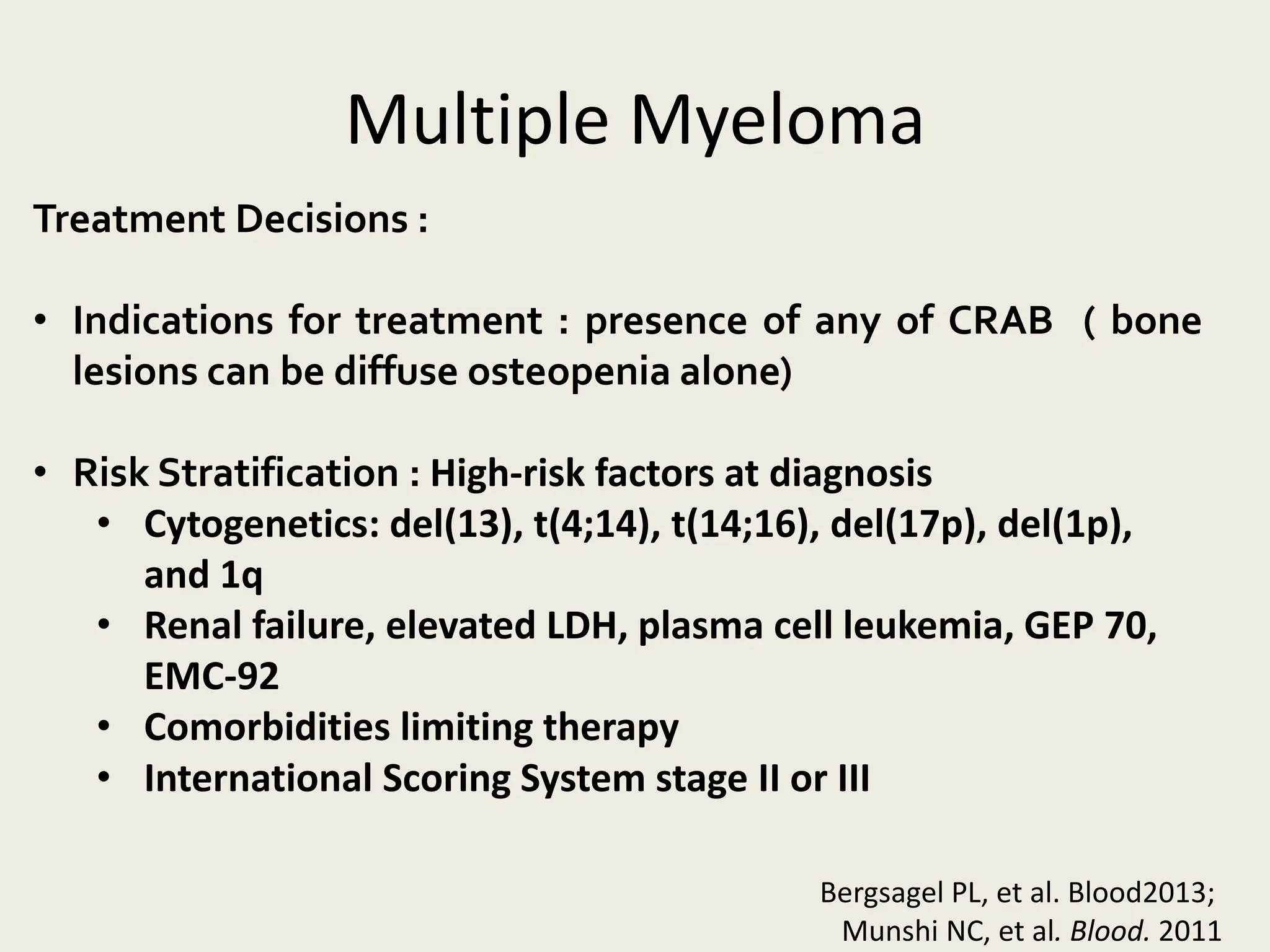 Multiple Myeloma

Treatment Decisions :

• Indications for treatment : presence of any of CRAB ( bone lesions can be diffuse osteopenia alone)

• Risk Stratification : High-risk factors at diagnosis
  • Cytogenetics: del(13), t(4;14), t(14;16), del(17p), del(1p), and 1q
  • Renal failure, elevated LDH, plasma cell leukemia, GEP 70, EMC-92
  • Comorbidities limiting therapy
  • International Scoring System stage II or III

Bergsagel PL, et al. Blood2013;
Munshi NC, et al. Blood. 2011